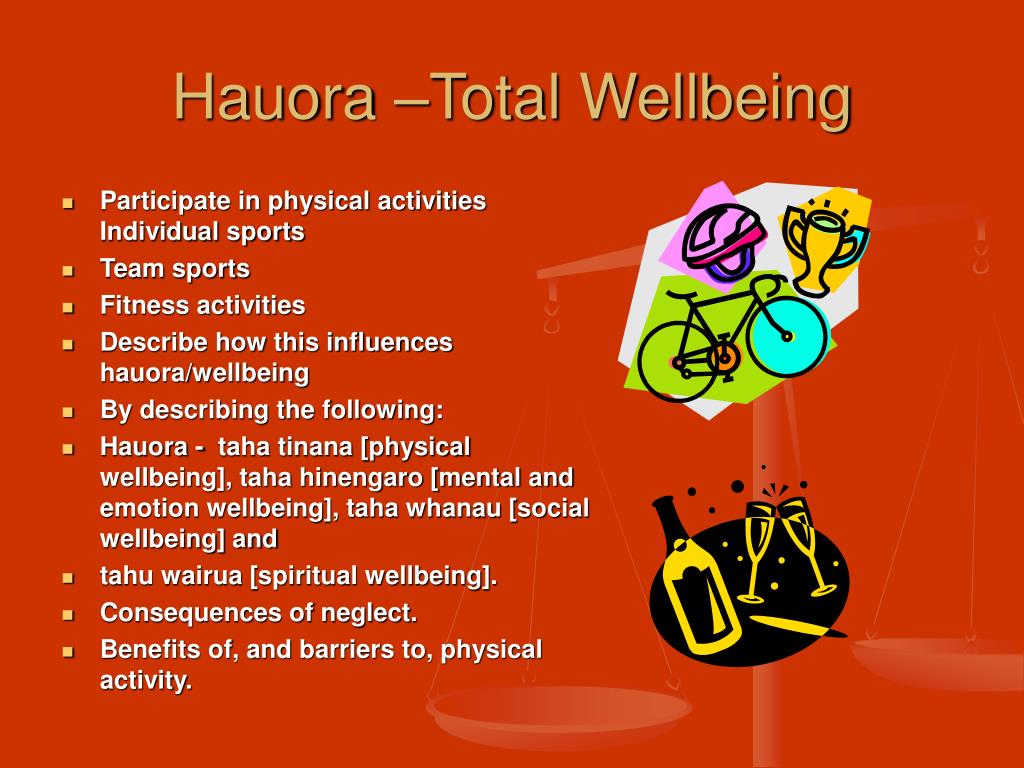 Hauora –Total Wellbeing

- Participate in physical activities Individual sports
- Team sports
- Fitness activities
- Describe how this influences hauora/wellbeing
- By describing the following:
- Hauora - taha tinana [physical wellbeing], taha hinengaro [mental and emotion wellbeing], taha whanau [social wellbeing] and
- tahu wairua [spiritual wellbeing].
- Consequences of neglect.
- Benefits of, and barriers to, physical activity.